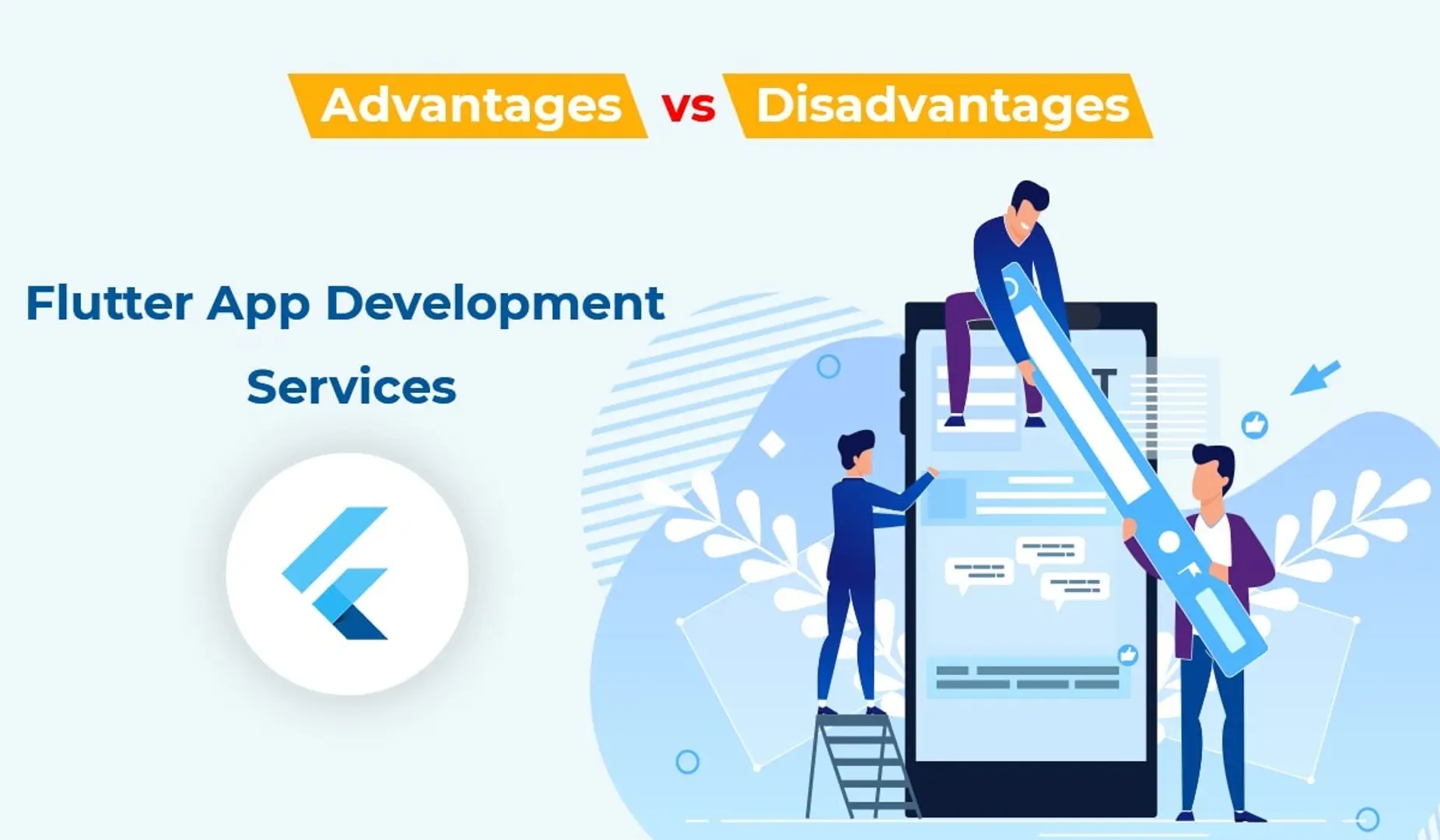 Advantages vs Disadvantages

Flutter App Development Services